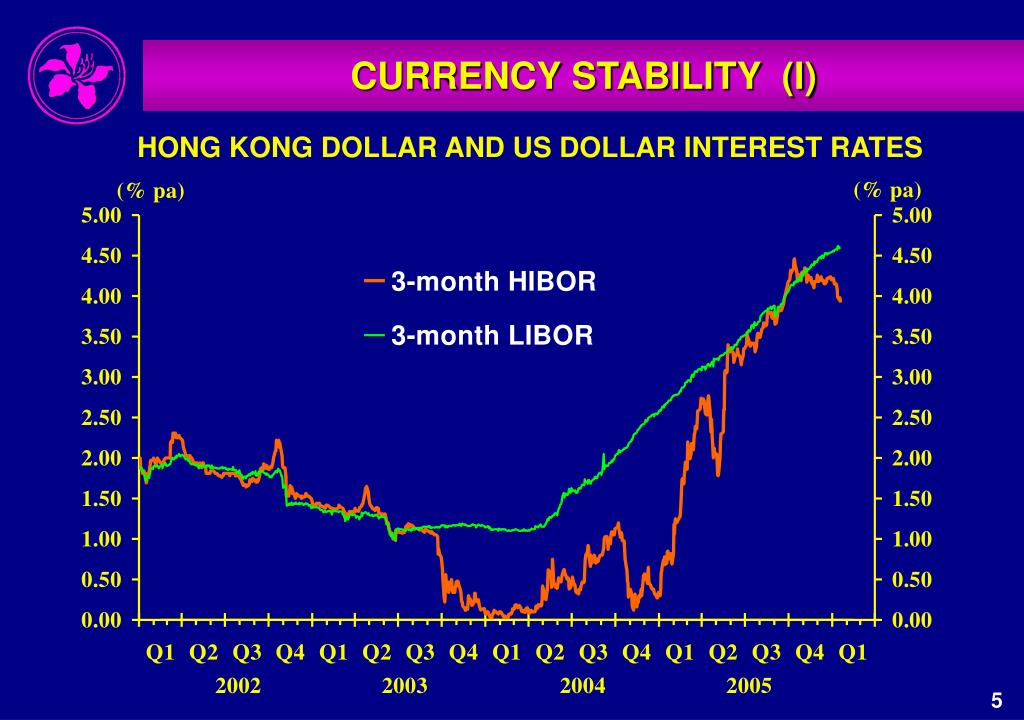 CURRENCY STABILITY (I)

HONG KONG DOLLAR AND US DOLLAR INTEREST RATES

(% pa)

(% pa)

5.00
4.50
4.00
3.50
3.00
2.50
2.00
1.50
1.00
0.50
0.00

5.00
4.50
4.00
3.50
3.00
2.50
2.00
1.50
1.00
0.50
0.00

3-month HIBOR

3-month LIBOR

Q1 Q2 Q3 Q4 Q1 Q2 Q3 Q4 Q1 Q2 Q3 Q4 Q1 Q2 Q3 Q4 Q1

2002 2003 2004 2005

5